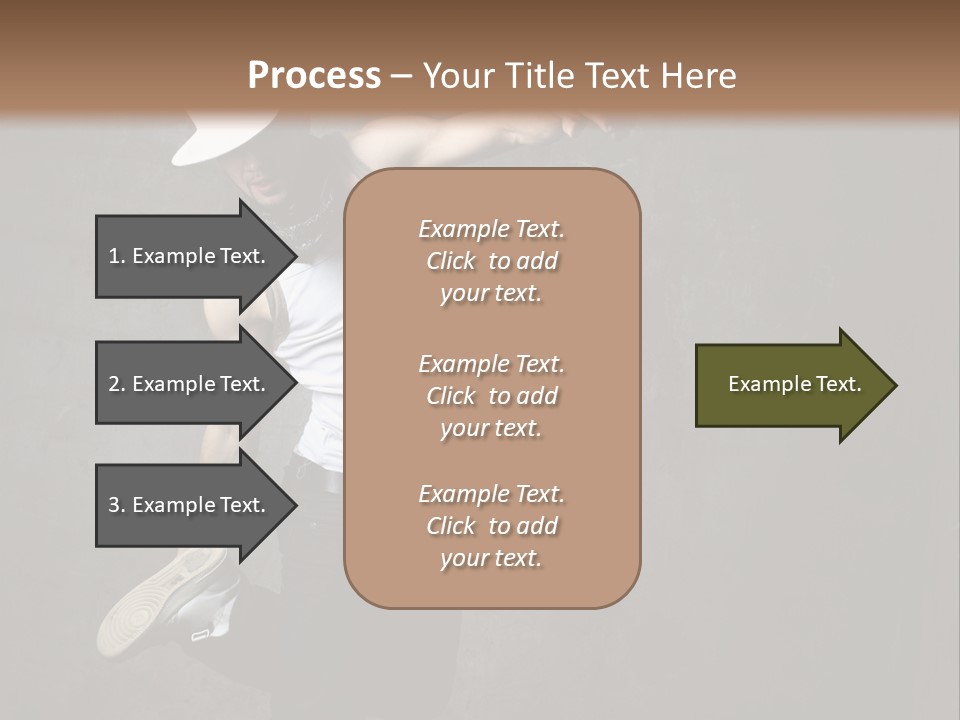 Process – Your Title Text Here

1. Example Text.

2. Example Text.

3. Example Text.

Example Text. Click to add your text.

Example Text. Click to add your text.

Example Text. Click to add your text.

Example Text.